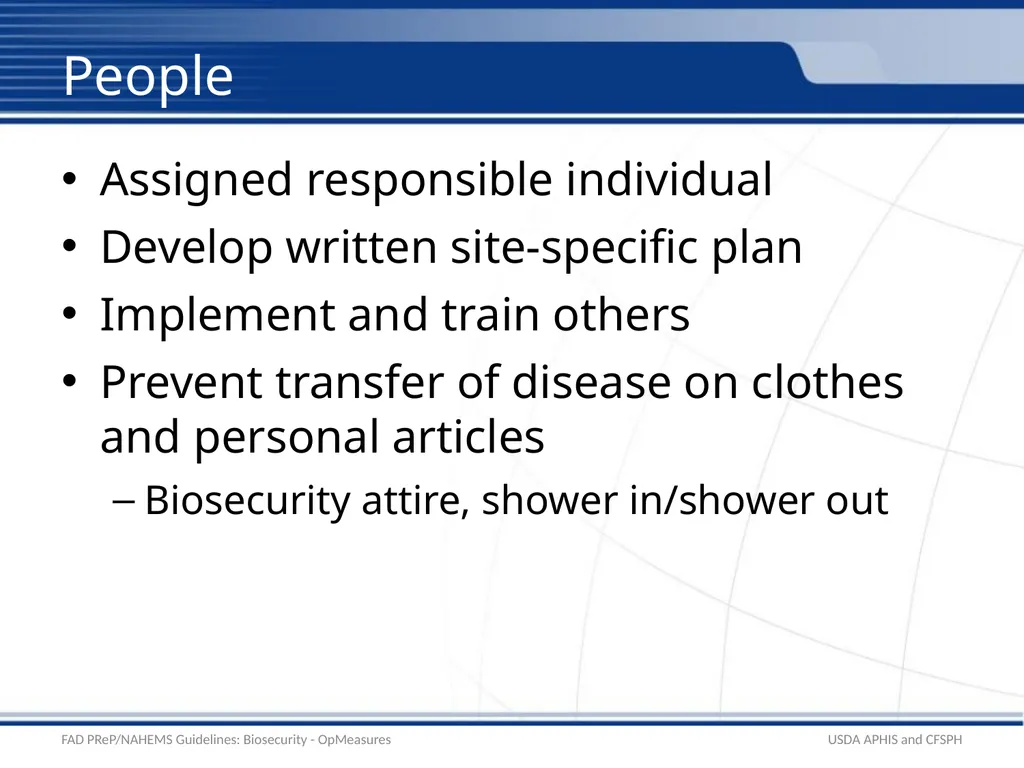 People

• Assigned responsible individual
• Develop written site-specific plan
• Implement and train others
• Prevent transfer of disease on clothes and personal articles
– Biosecurity attire, shower in/shower out

FAD PReP/NAHEMS Guidelines: Biosecurity - OpMeasures

USDA APHIS and CFSPH